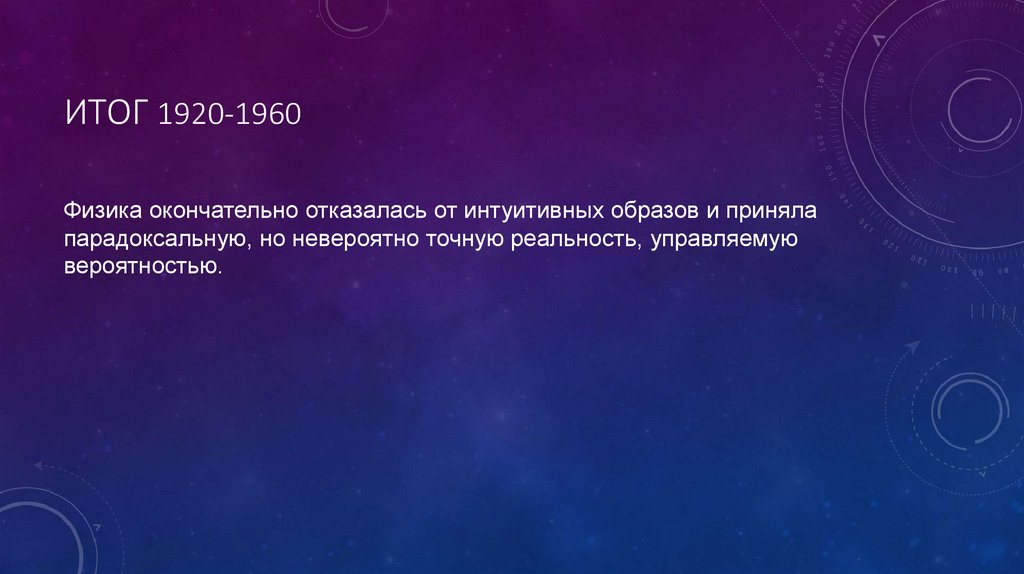 ИТОГ 1920-1960

Физика окончательно отказалась от интуитивных образов и приняла парадоксальную, но невероятно точную реальность, управляемую вероятностью.